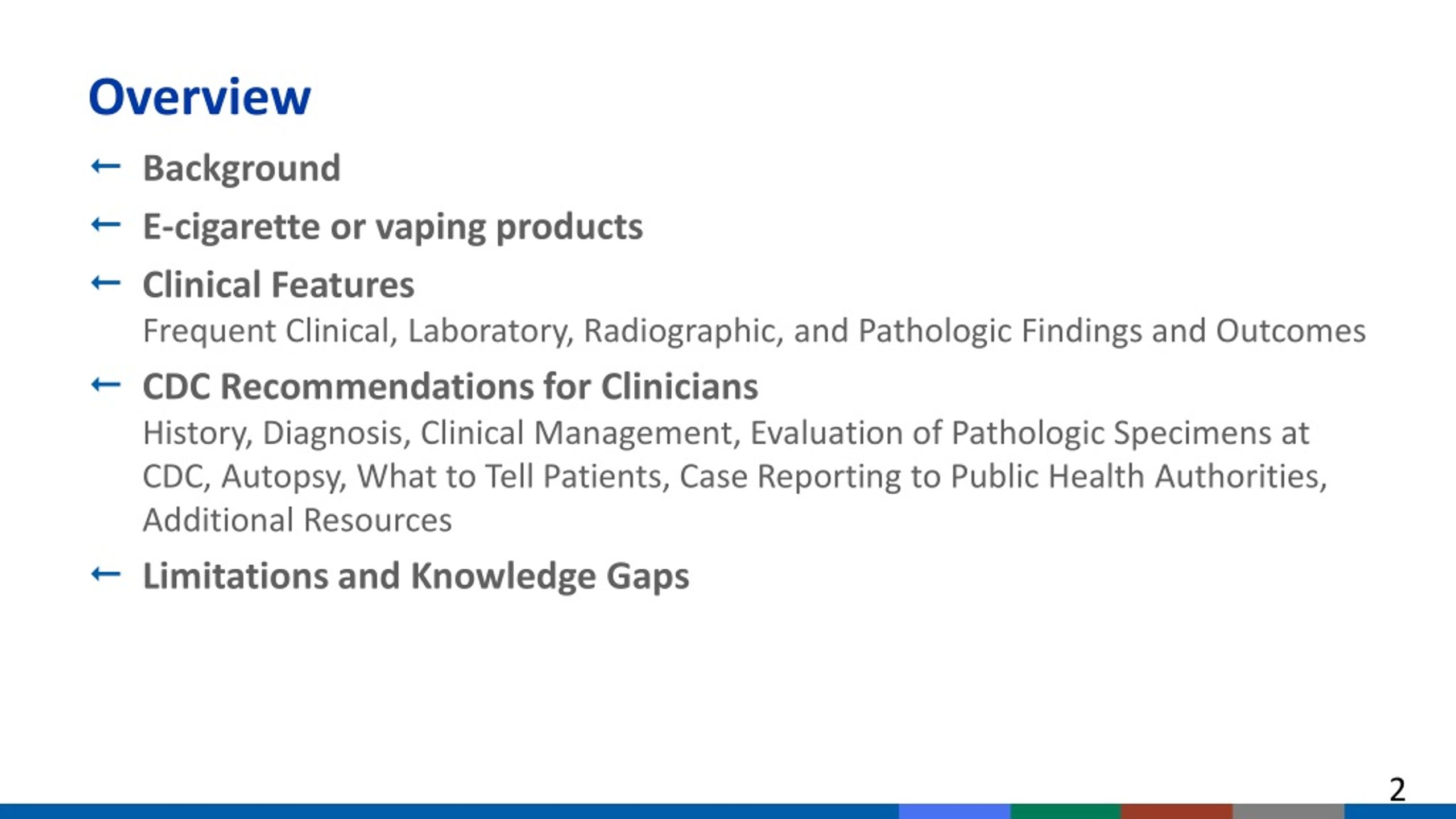 Overview

← Background

← E-cigarette or vaping products

← Clinical Features
Frequent Clinical, Laboratory, Radiographic, and Pathologic Findings and Outcomes

← CDC Recommendations for Clinicians
History, Diagnosis, Clinical Management, Evaluation of Pathologic Specimens at CDC, Autopsy, What to Tell Patients, Case Reporting to Public Health Authorities, Additional Resources

← Limitations and Knowledge Gaps

2